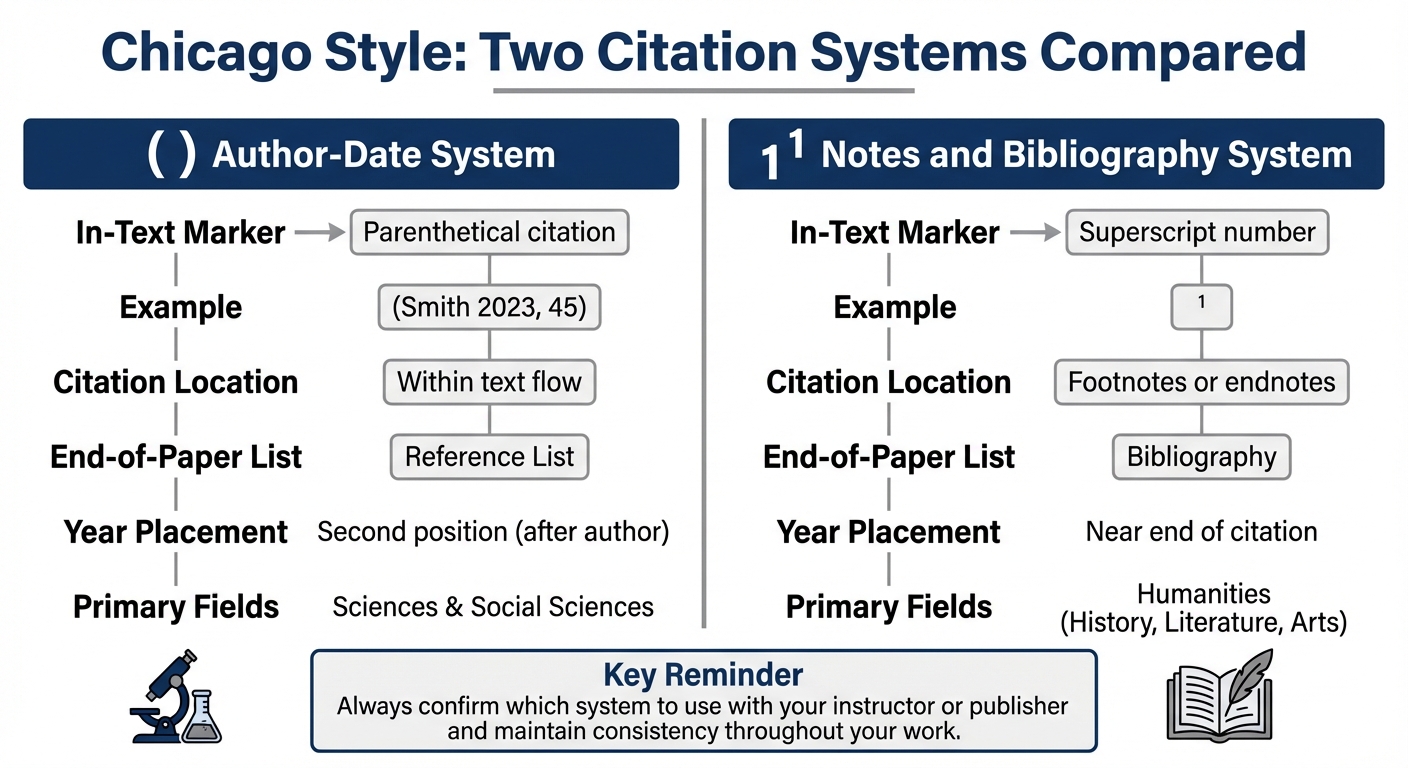 Chicago Style: Two Citation Systems Compared

( ) Author-Date System

In-Text Marker → Parenthetical citation

Example (Smith 2023, 45)

Citation Location Within text flow

End-of-Paper List Reference List

Year Placement Second position (after author)

Primary Fields Sciences & Social Sciences

$1^1$ Notes and Bibliography System

In-Text Marker → Superscript number

Example $^1$

Citation Location Footnotes or endnotes

End-of-Paper List Bibliography

Year Placement Near end of citation

Primary Fields Humanities (History, Literature, Arts)

Key Reminder
Always confirm which system to use with your instructor or publisher and maintain consistency throughout your work.